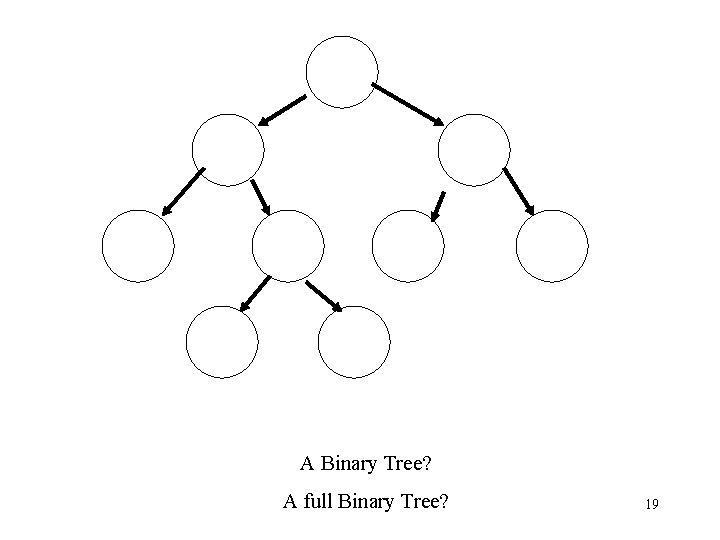 A Binary Tree?

A full Binary Tree?

19